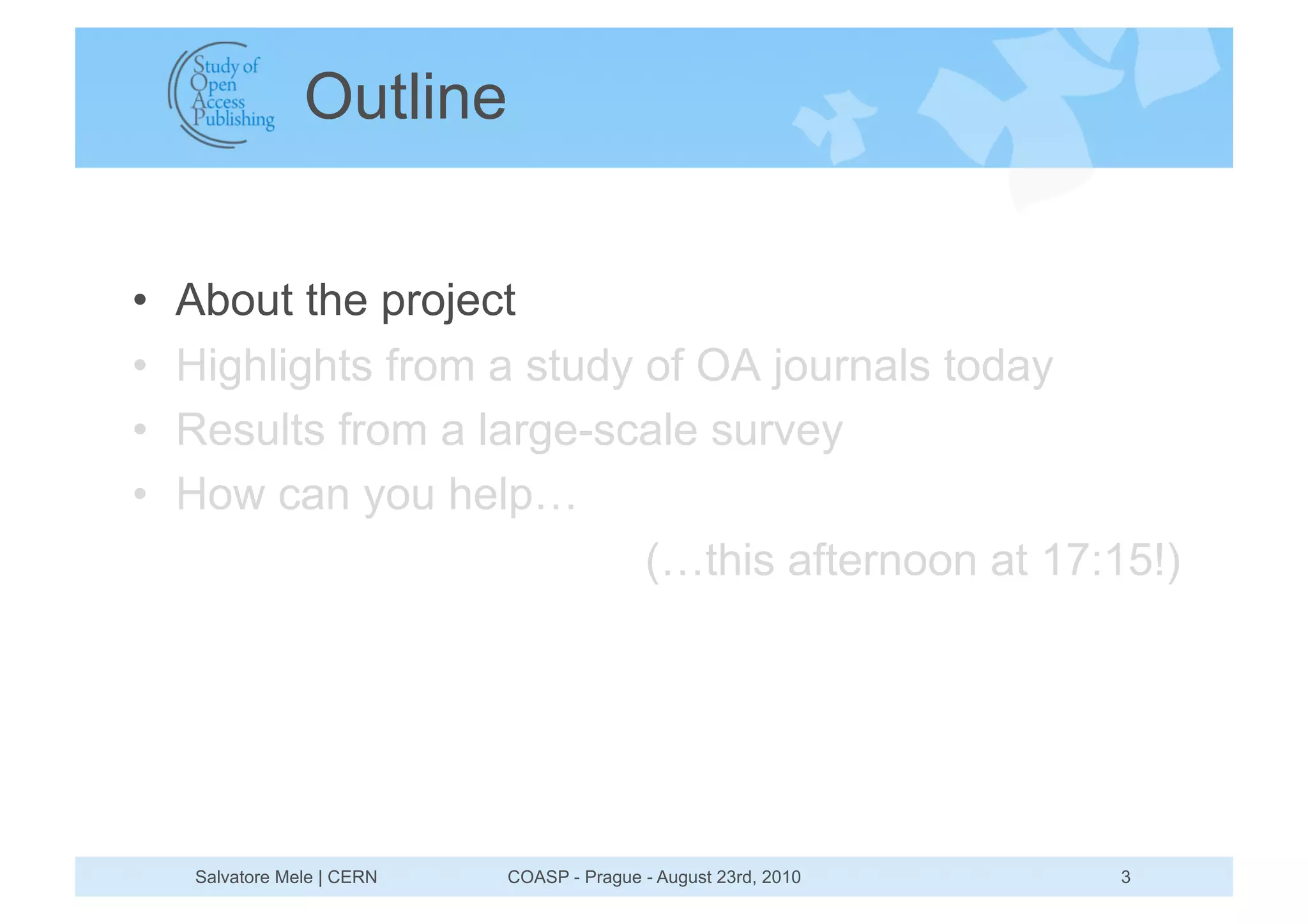 Study of Open Access Publishing

Outline

• About the project
• Highlights from a study of OA journals today
• Results from a large-scale survey
• How can you help…

(…this afternoon at 17:15!)

Salvatore Mele | CERN COASP - Prague - August 23rd, 2010 3